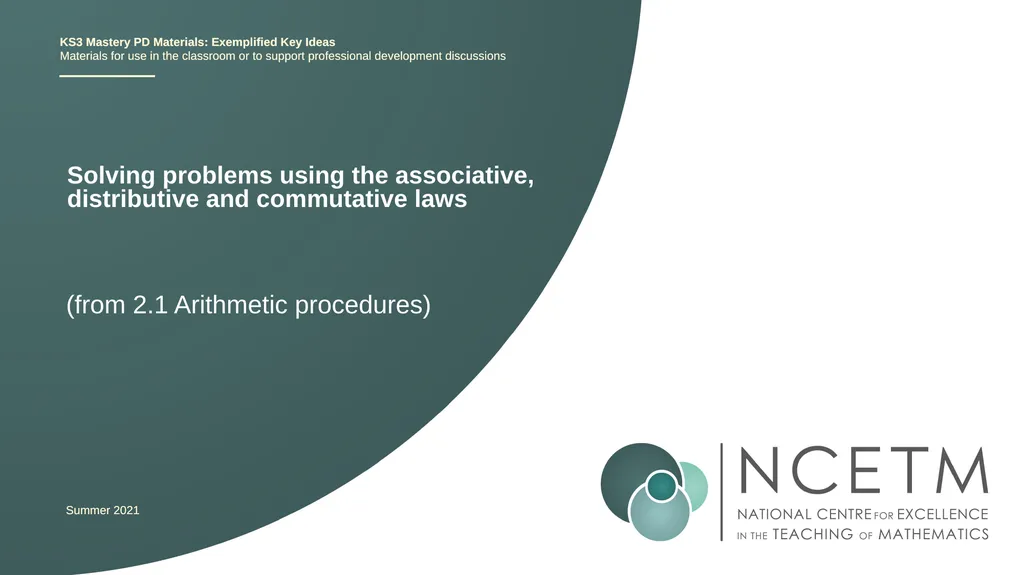 KS3 Mastery PD Materials: Exemplified Key Ideas
Materials for use in the classroom or to support professional development discussions

Solving problems using the associative, distributive and commutative laws

(from 2.1 Arithmetic procedures)

Summer 2021

NCETM
NATIONAL CENTRE FOR EXCELLENCE IN THE TEACHING OF MATHEMATICS